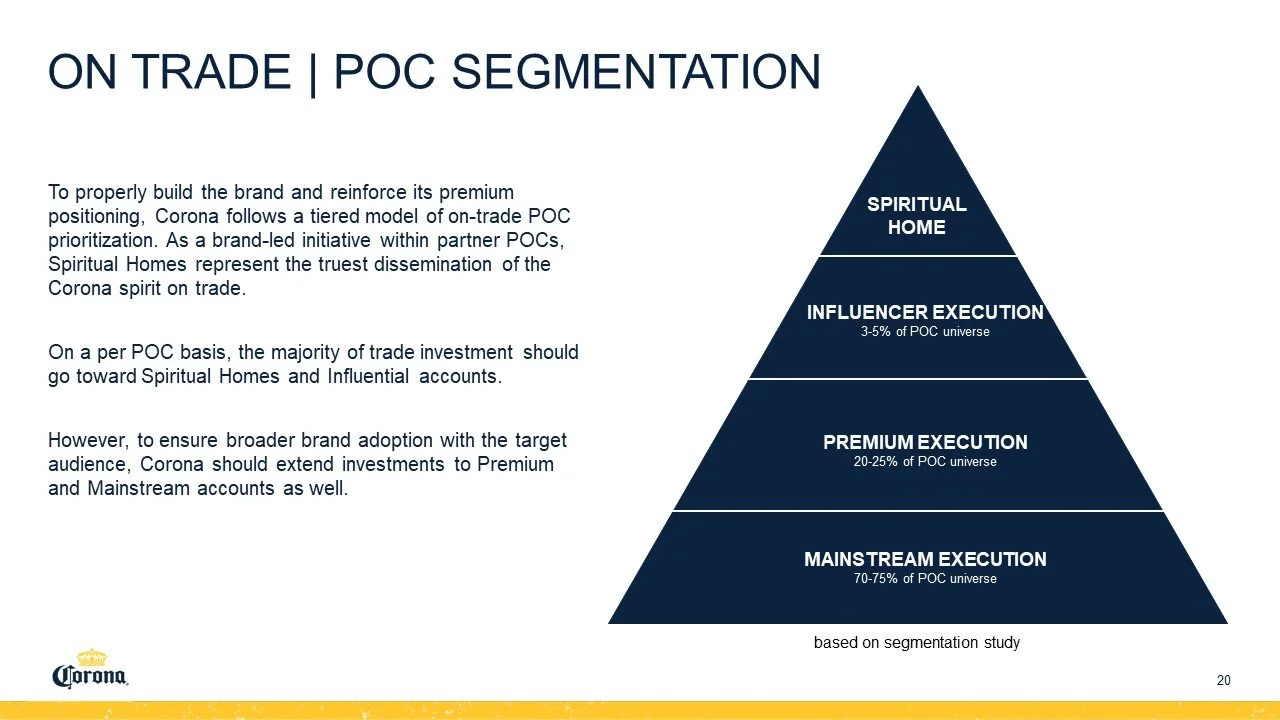 ON TRADE | POC SEGMENTATION

To properly build the brand and reinforce its premium positioning, Corona follows a tiered model of on-trade POC prioritization. As a brand-led initiative within partner POCs, Spiritual Homes represent the truest dissemination of the Corona spirit on trade.

On a per POC basis, the majority of trade investment should go toward Spiritual Homes and Influential accounts.

However, to ensure broader brand adoption with the target audience, Corona should extend investments to Premium and Mainstream accounts as well.

SPIRITUAL HOME

INFLUENCER EXECUTION
3-5% of POC universe

PREMIUM EXECUTION
20-25% of POC universe

MAINSTREAM EXECUTION
70-75% of POC universe

based on segmentation study

Corona

20